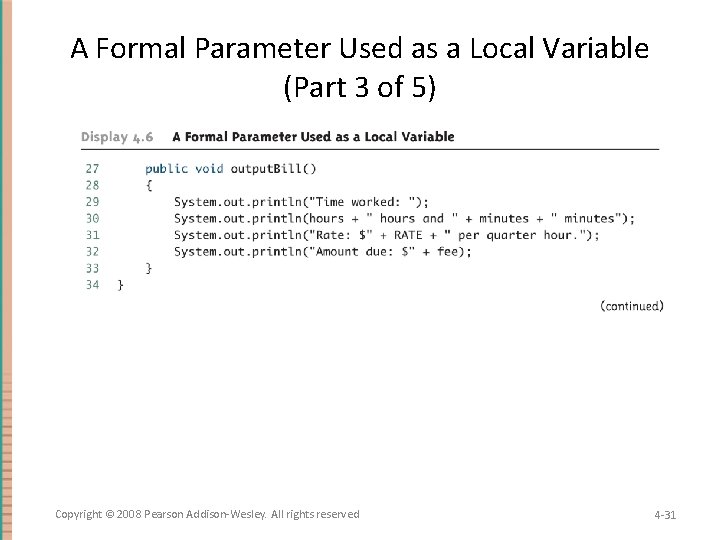 A Formal Parameter Used as a Local Variable (Part 3 of 5)

Display 4.6 A Formal Parameter Used as a Local Variable

27 public void outputBill()
28 {
29 System.out.println("Time worked: ");
30 System.out.println(hours + " hours and " + minutes + " minutes");
31 System.out.println("Rate: $" + RATE + " per quarter hour.");
32 System.out.println("Amount due: $" + fee);
33 }
34 }

(continued)

Copyright © 2008 Pearson Addison-Wesley. All rights reserved

4-31